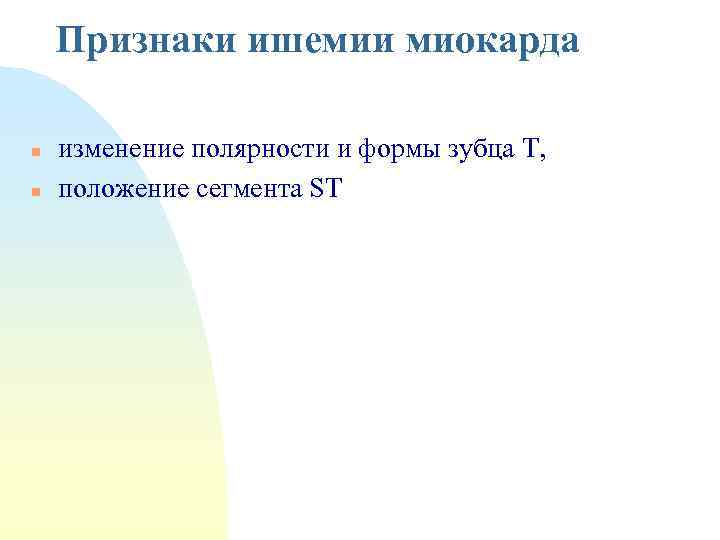 Признаки ишемии миокарда

- изменение полярности и формы зубца Т,
- положение сегмента ST